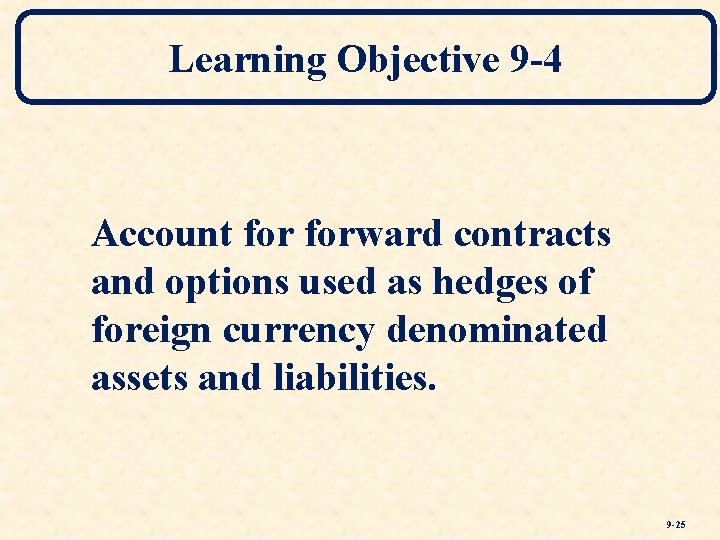 Learning Objective 9-4

Account for forward contracts and options used as hedges of foreign currency denominated assets and liabilities.

9-25